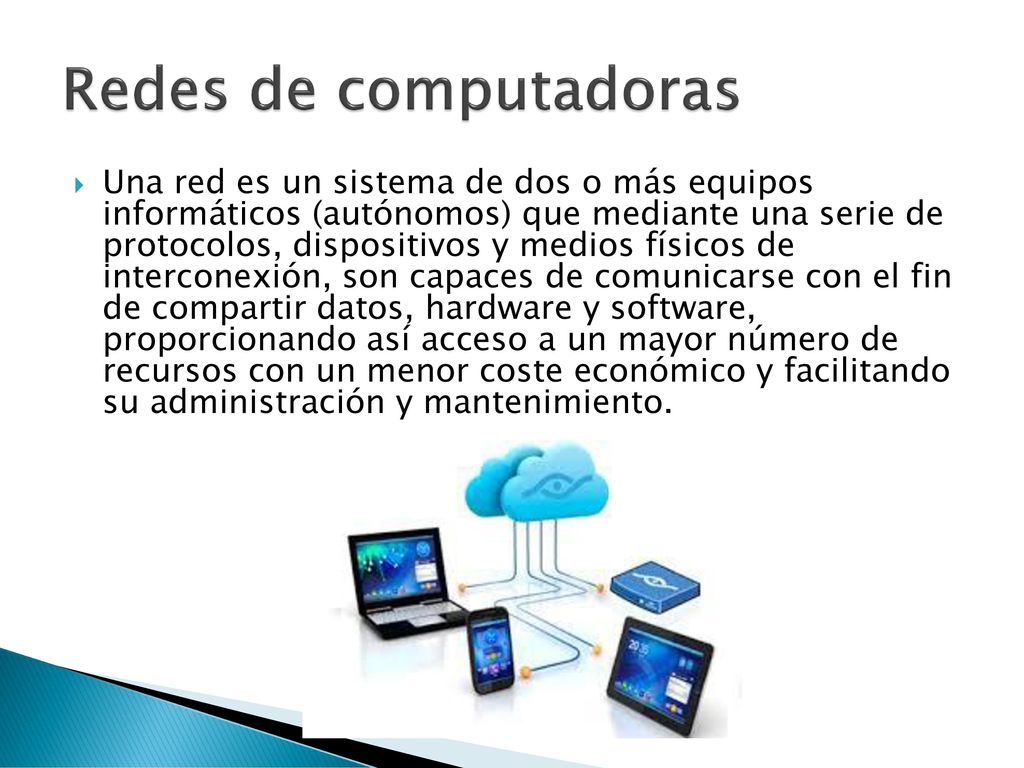 Redes de computadoras

Una red es un sistema de dos o más equipos informáticos (autónomos) que mediante una serie de protocolos, dispositivos y medios físicos de interconexión, son capaces de comunicarse con el fin de compartir datos, hardware y software, proporcionando así acceso a un mayor número de recursos con un menor coste económico y facilitando su administración y mantenimiento.